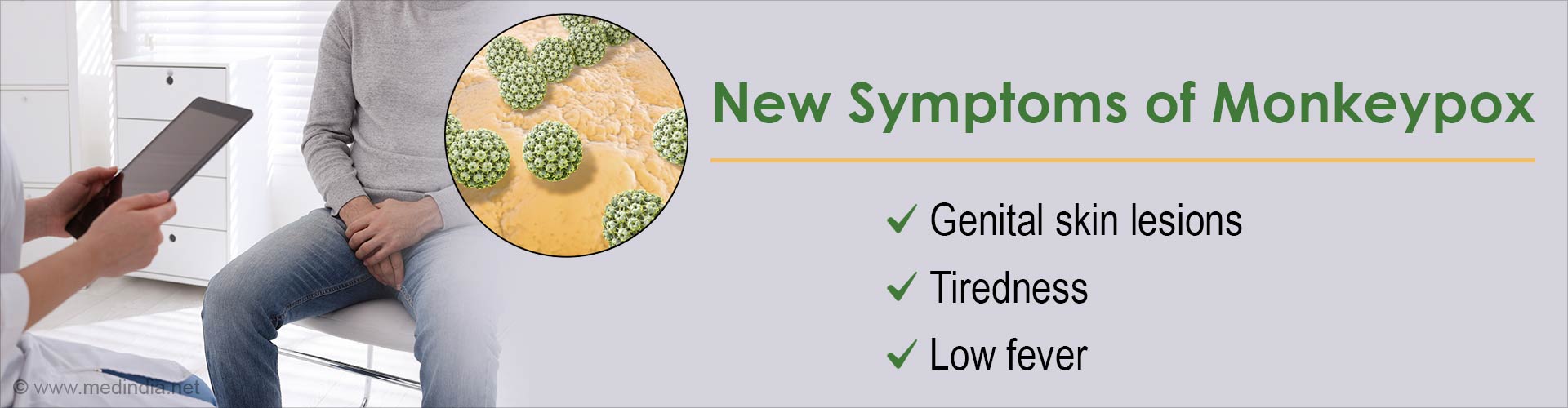 New Symptoms of Monkeypox

✓ Genital skin lesions
✓ Tiredness
✓ Low fever

© www.medindia.net